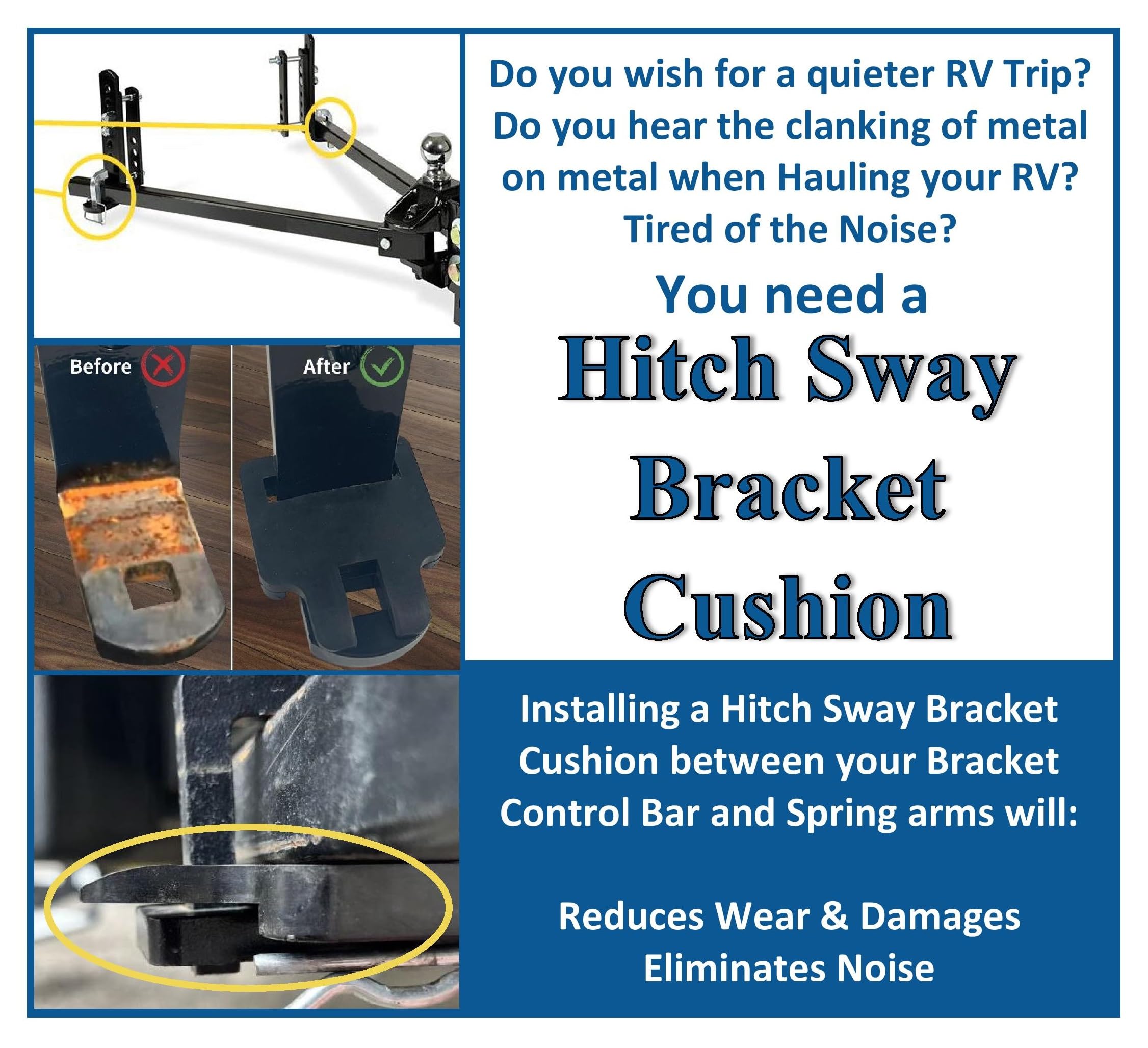 Before

After

Do you wish for a quieter RV Trip? Do you hear the clanking of metal on metal when Hauling your RV? Tired of the Noise?

You need a

Hitch Sway Bracket Cushion

Installing a Hitch Sway Bracket Cushion between your Bracket Control Bar and Spring arms will:

Reduces Wear & Damages
Eliminates Noise